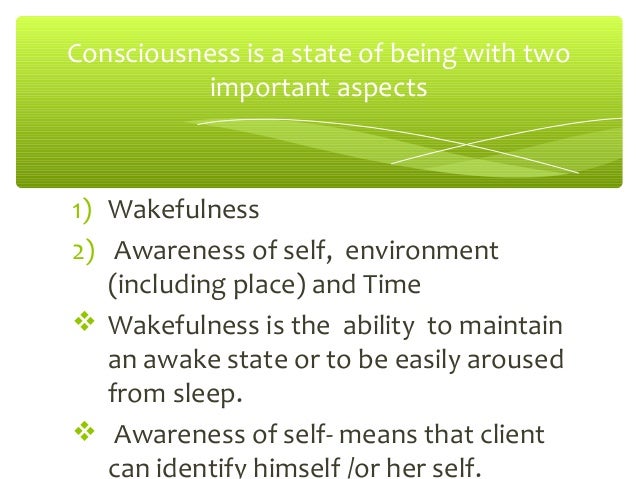 Consciousness is a state of being with two important aspects

1) Wakefulness

2) Awareness of self, environment (including place) and Time

❖ Wakefulness is the ability to maintain an awake state or to be easily aroused from sleep.

❖ Awareness of self- means that client can identify himself /or her self.